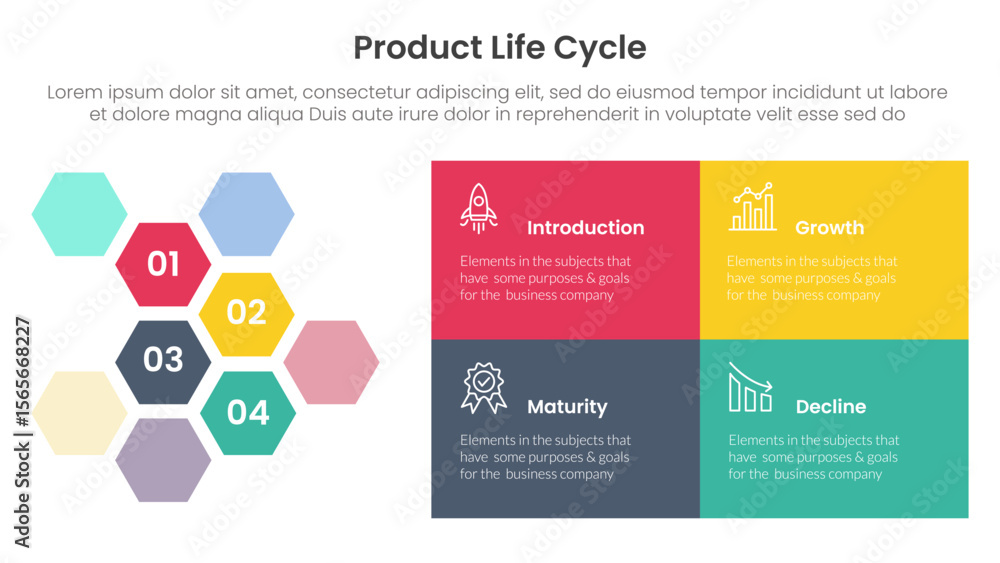 Product Life Cycle

Lorem ipsum dolor sit amet, consectetur adipiscing elit, sed do eiusmod tempor incididunt ut labore et dolore magna aliqua Duis aute irure dolor in reprehenderit in voluptate velit esse sed do

01

02

03

04

Introduction

Elements in the subjects that have some purposes & goals for the business company

Growth

Elements in the subjects that have some purposes & goals for the business company

Maturity

Elements in the subjects that have some purposes & goals for the business company

Decline

Elements in the subjects that have some purposes & goals for the business company

Adobe Stock | #1565668227